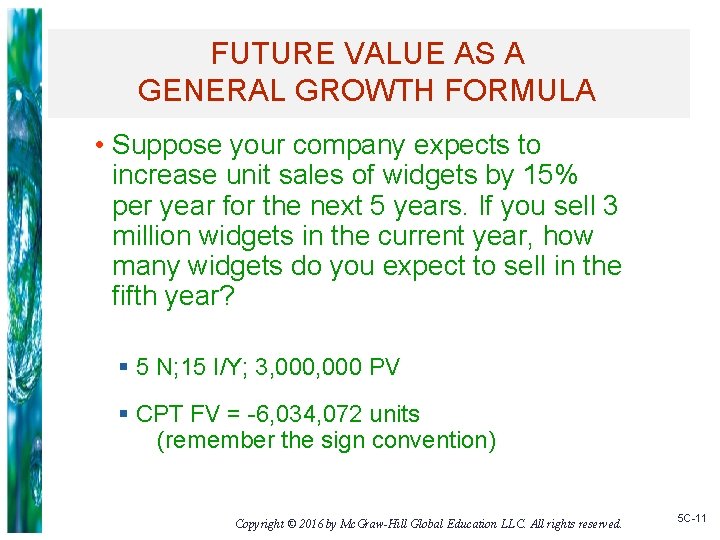 FUTURE VALUE AS A GENERAL GROWTH FORMULA

• Suppose your company expects to increase unit sales of widgets by 15% per year for the next 5 years. If you sell 3 million widgets in the current year, how many widgets do you expect to sell in the fifth year?

▪ 5 N;15 I/Y; 3,000,000 PV

▪ CPT FV = -6,034,072 units (remember the sign convention)

Copyright © 2016 by McGraw-Hill Global Education LLC. All rights reserved.

5C-11